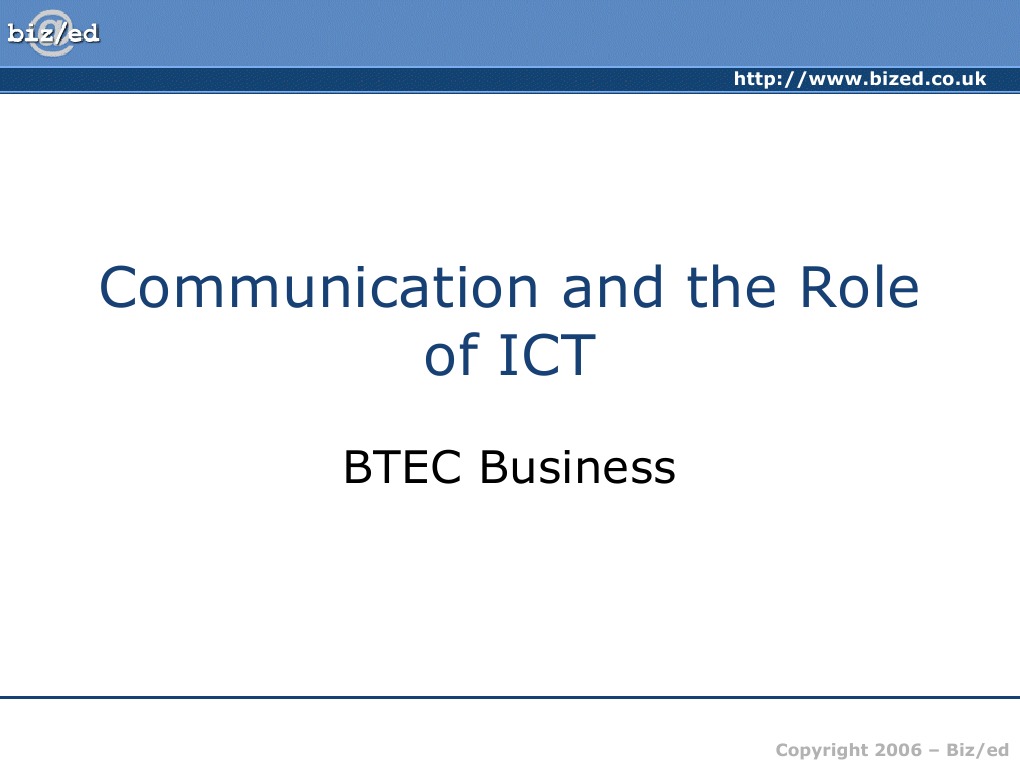 biz/ed

http://www.bized.co.uk

Communication and the Role of ICT

BTEC Business

Copyright 2006 – Biz/ed